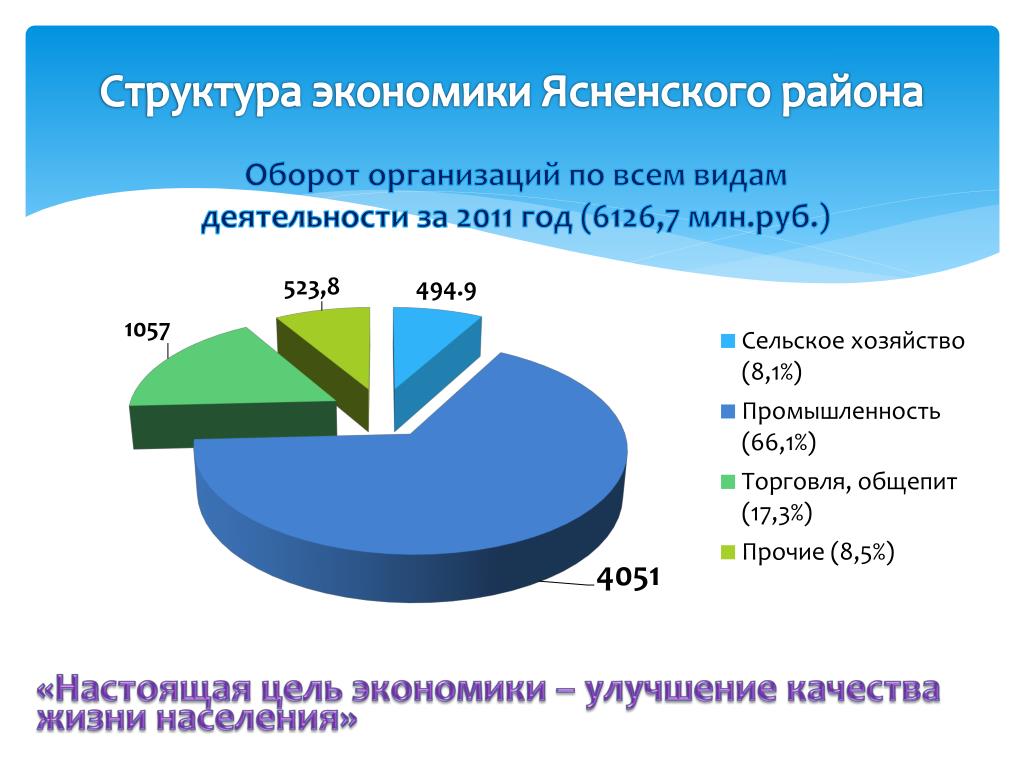 Структура экономики Ясненского района

Оборот организаций по всем видам деятельности за 2011 год (6126,7 млн.руб.)

523,8
494.9
1057
4051

Сельское хозяйство (8,1%)
Промышленность (66,1%)
Торговля, общепит (17,3%)
Прочие (8,5%)

«Настоящая цель экономики – улучшение качества жизни населения»